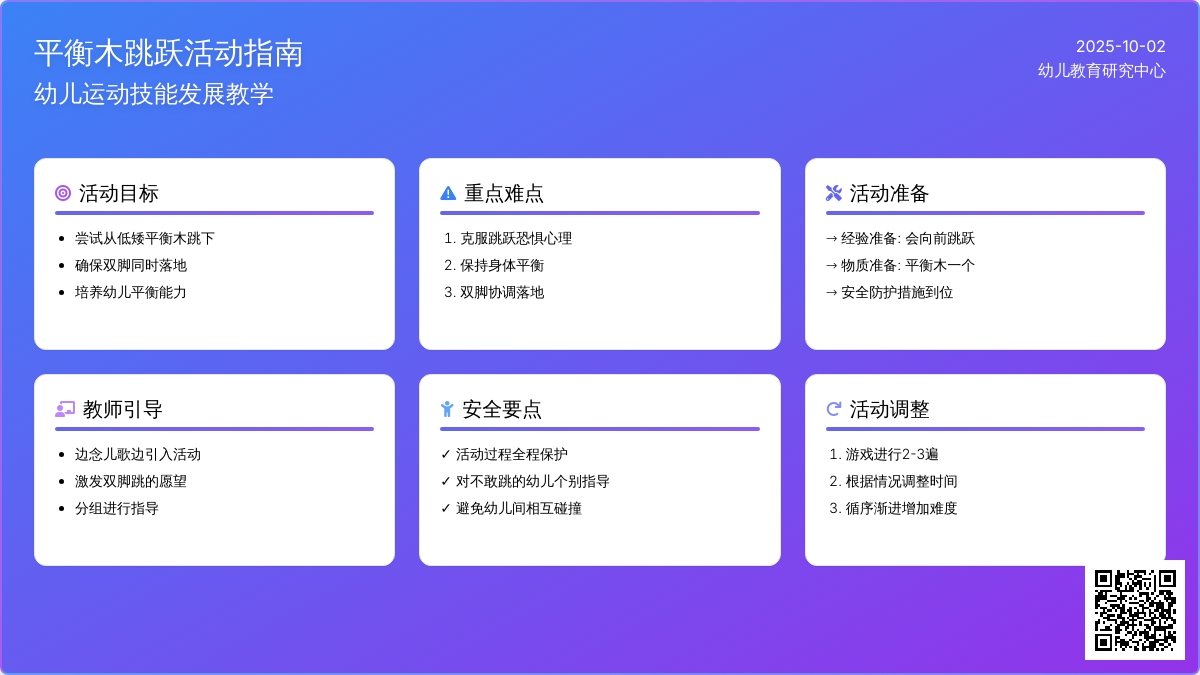 平衡木跳跃活动指南
幼儿运动技能发展教学

2025-10-02
幼儿教育研究中心

活动目标
- 尝试从低矮平衡木跳下
- 确保双脚同时落地
- 培养幼儿平衡能力

重点难点
1. 克服跳跃恐惧心理
2. 保持身体平衡
3. 双脚协调落地

活动准备
→ 经验准备: 会向前跳跃
→ 物质准备: 平衡木一个
→ 安全防护措施到位

教师引导
- 边念儿歌边引入活动
- 激发双脚跳的愿望
- 分组进行指导

安全要点
✓ 活动过程全程保护
✓ 对不敢跳的幼儿个别指导
✓ 避免幼儿间相互碰撞

活动调整
1. 游戏进行2-3遍
2. 根据情况调整时间
3. 循序渐进增加难度